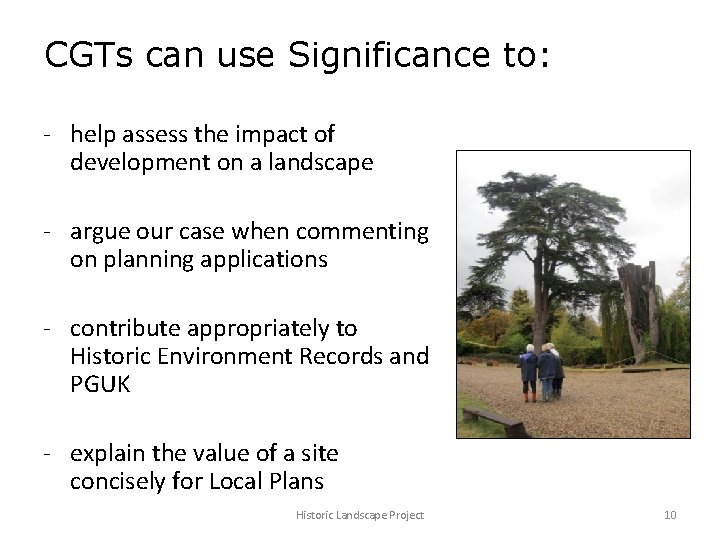 CGTs can use Significance to:

- help assess the impact of development on a landscape

- argue our case when commenting on planning applications

- contribute appropriately to Historic Environment Records and PGUK

- explain the value of a site concisely for Local Plans

Historic Landscape Project

10